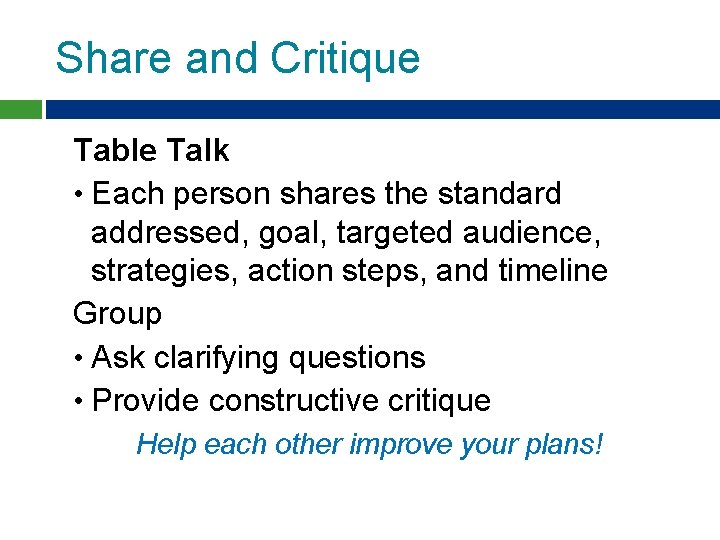 Share and Critique

Table Talk

• Each person shares the standard addressed, goal, targeted audience, strategies, action steps, and timeline

Group

• Ask clarifying questions

• Provide constructive critique

Help each other improve your plans!